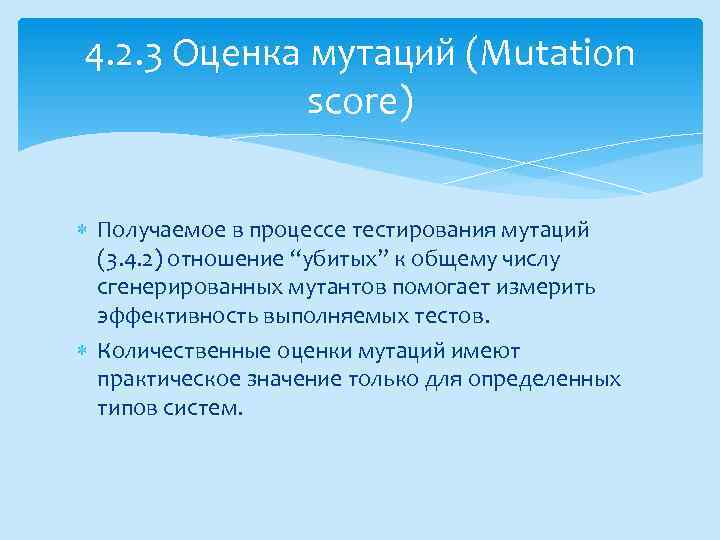 4.2.3 Оценка мутаций (Mutation score)

* Получаемое в процессе тестирования мутаций (3.4.2) отношение “убитых” к общему числу сгенерированных мутантов помогает измерить эффективность выполняемых тестов.
* Количественные оценки мутаций имеют практическое значение только для определенных типов систем.